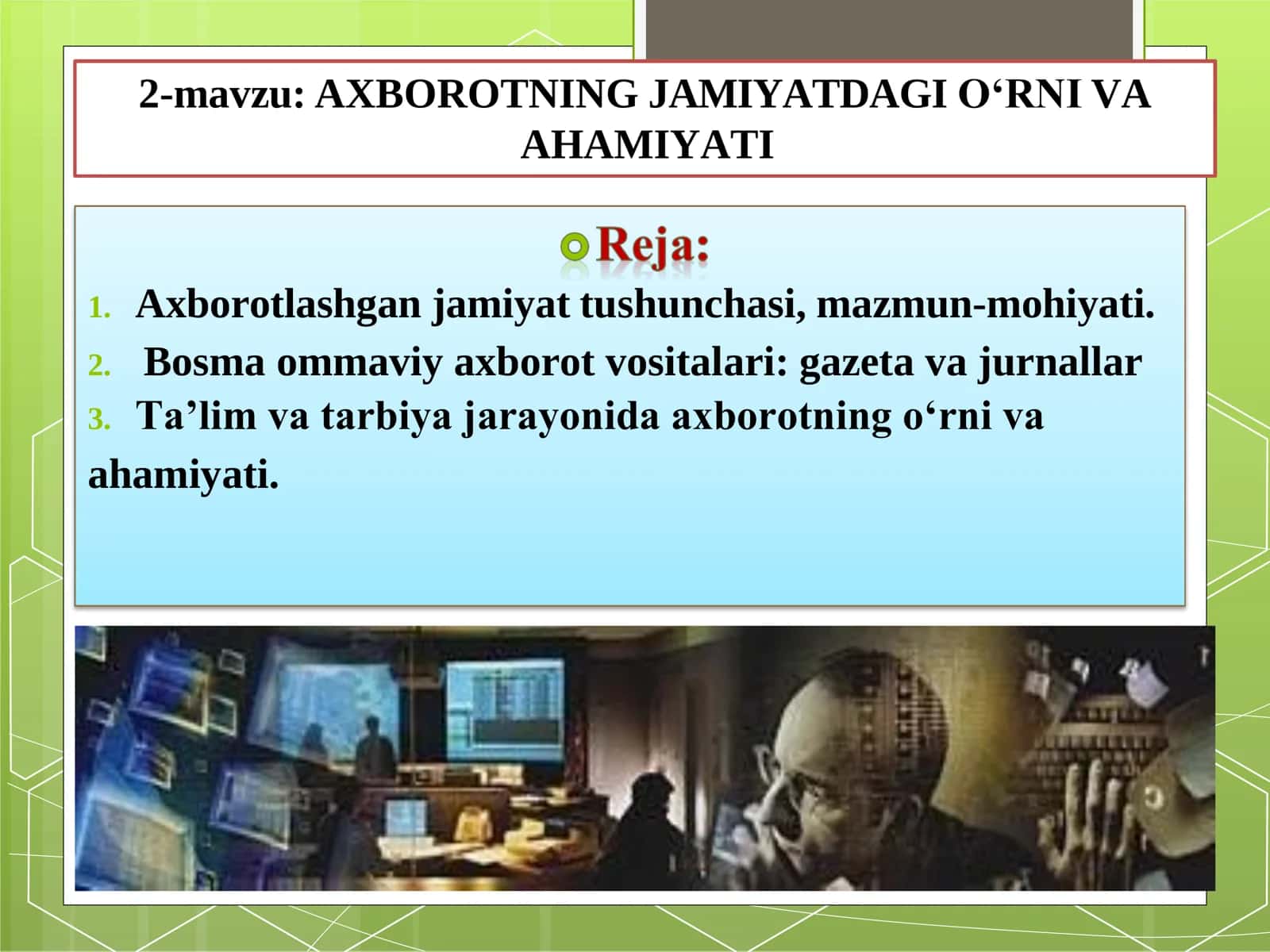 2-mavzu: AXBOROTNING JAMIYATDAGI O‘RNI VA AHAMIYATI

Reja:

1. Axborotlashgan jamiyat tushunchasi, mazmun-mohiyati.
2. Bosma ommaviy axborot vositalari: gazeta va jurnallar
3. Ta’lim va tarbiya jarayonida axborotning o‘rni va ahamiyati.